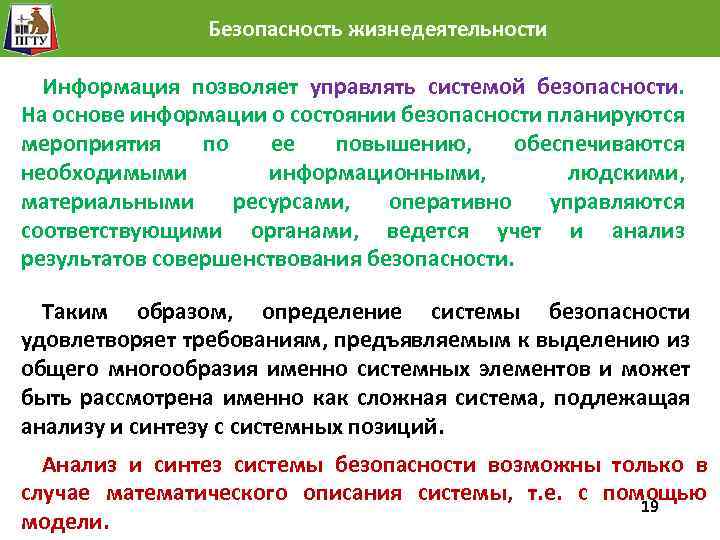 ПГТУ

Безопасность жизнедеятельности

Информация позволяет управлять системой безопасности. На основе информации о состоянии безопасности планируются мероприятия по ее повышению, обеспечиваются необходимыми информационными, людскими, материальными ресурсами, оперативно управляются соответствующими органами, ведется учет и анализ результатов совершенствования безопасности.

Таким образом, определение системы безопасности удовлетворяет требованиям, предъявляемым к выделению из общего многообразия именно системных элементов и может быть рассмотрена именно как сложная система, подлежащая анализу и синтезу с системных позиций.

Анализ и синтез системы безопасности возможны только в случае математического описания системы, т.е. с помощью модели.

19